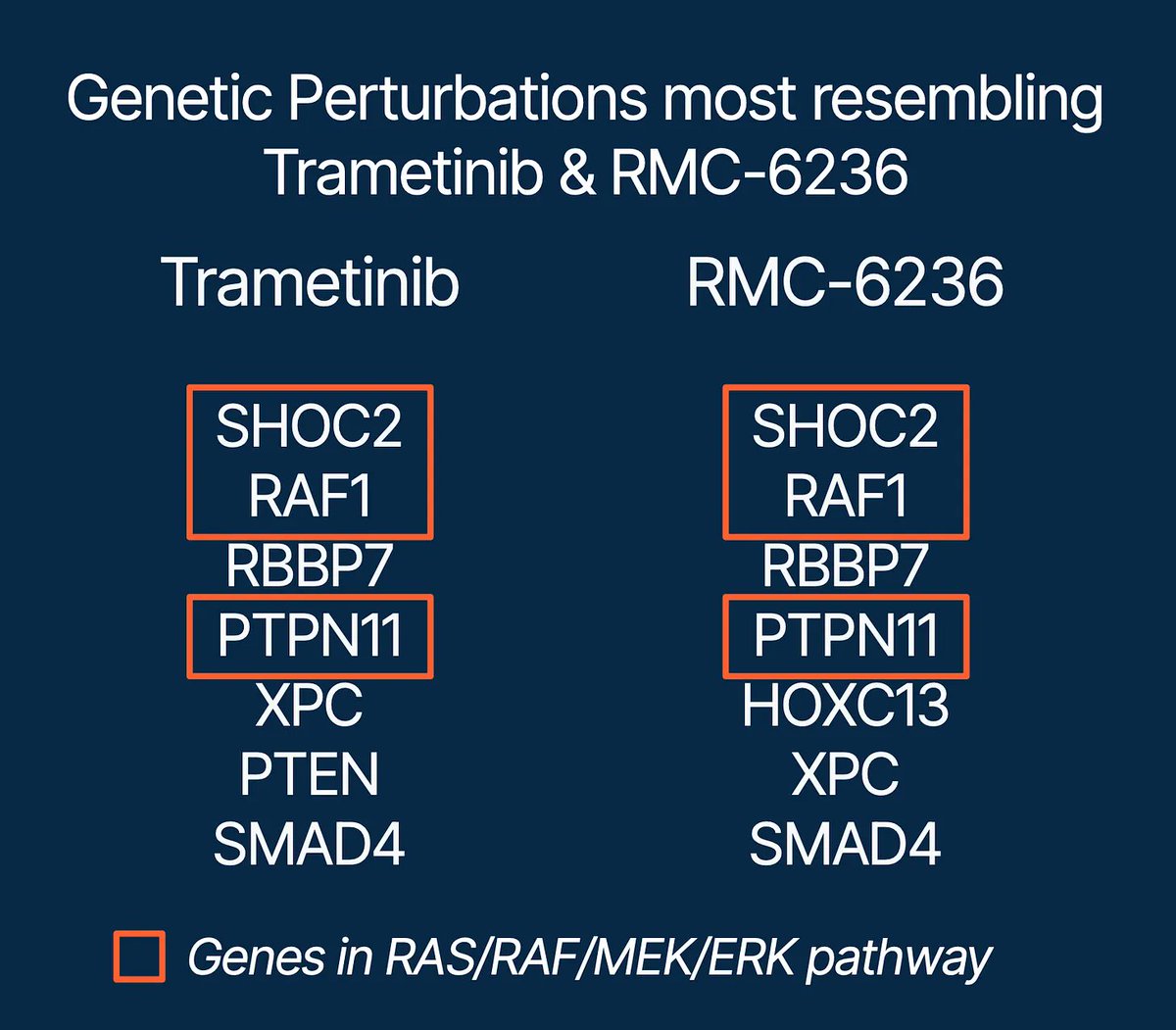 Genetic Perturbations most resembling Trametinib & RMC-6236

Trametinib

SHOC2
RAF1
RBBP7
PTPN11
XPC
PTEN
SMAD4

RMC-6236

SHOC2
RAF1
RBBP7
PTPN11
HOXC13
XPC
SMAD4

Genes in RAS/RAF/MEK/ERK pathway